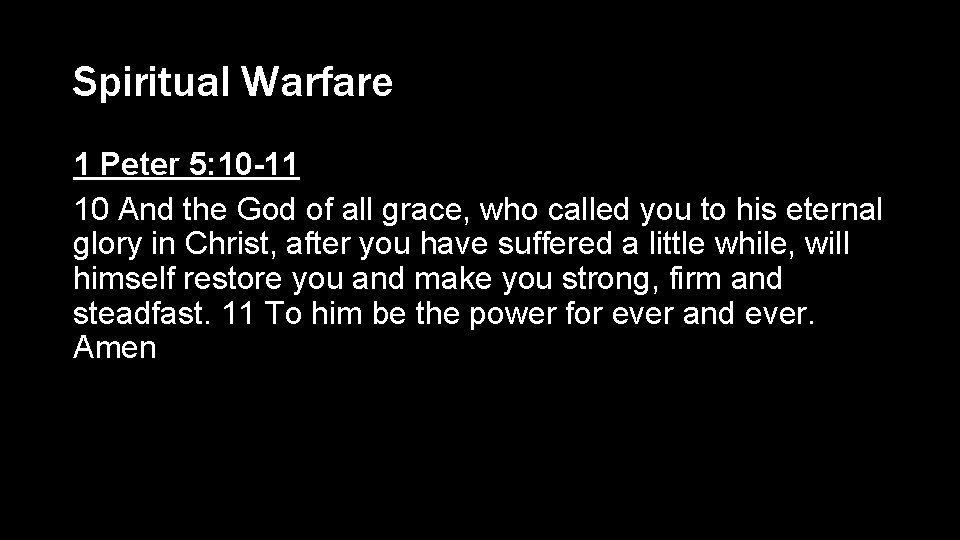 Spiritual Warfare

1 Peter 5:10-11

10 And the God of all grace, who called you to his eternal glory in Christ, after you have suffered a little while, will himself restore you and make you strong, firm and steadfast. 11 To him be the power for ever and ever. Amen